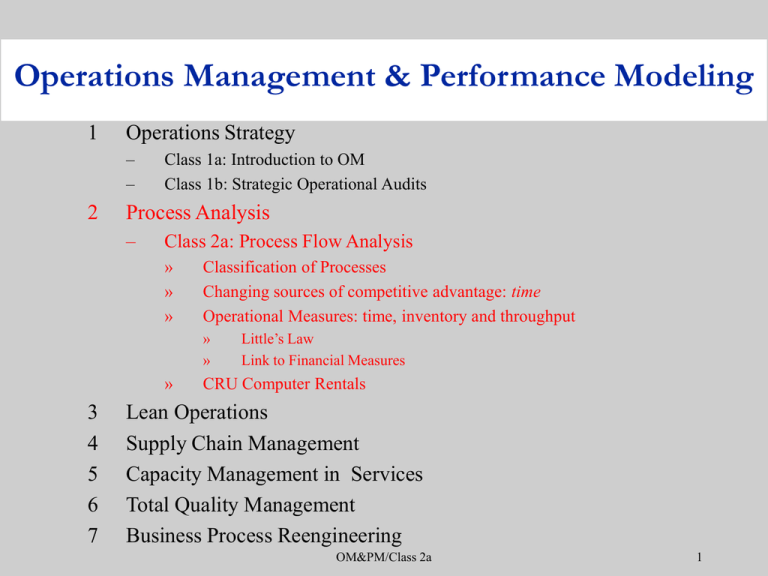 Operations Management & Performance Modeling

1 Operations Strategy
– Class 1a: Introduction to OM
– Class 1b: Strategic Operational Audits

2 Process Analysis
– Class 2a: Process Flow Analysis
» Classification of Processes
» Changing sources of competitive advantage: time
» Operational Measures: time, inventory and throughput
» Little's Law
» Link to Financial Measures
» CRU Computer Rentals

3 Lean Operations
4 Supply Chain Management
5 Capacity Management in Services
6 Total Quality Management
7 Business Process Reengineering

OM&PM/Class 2a

1